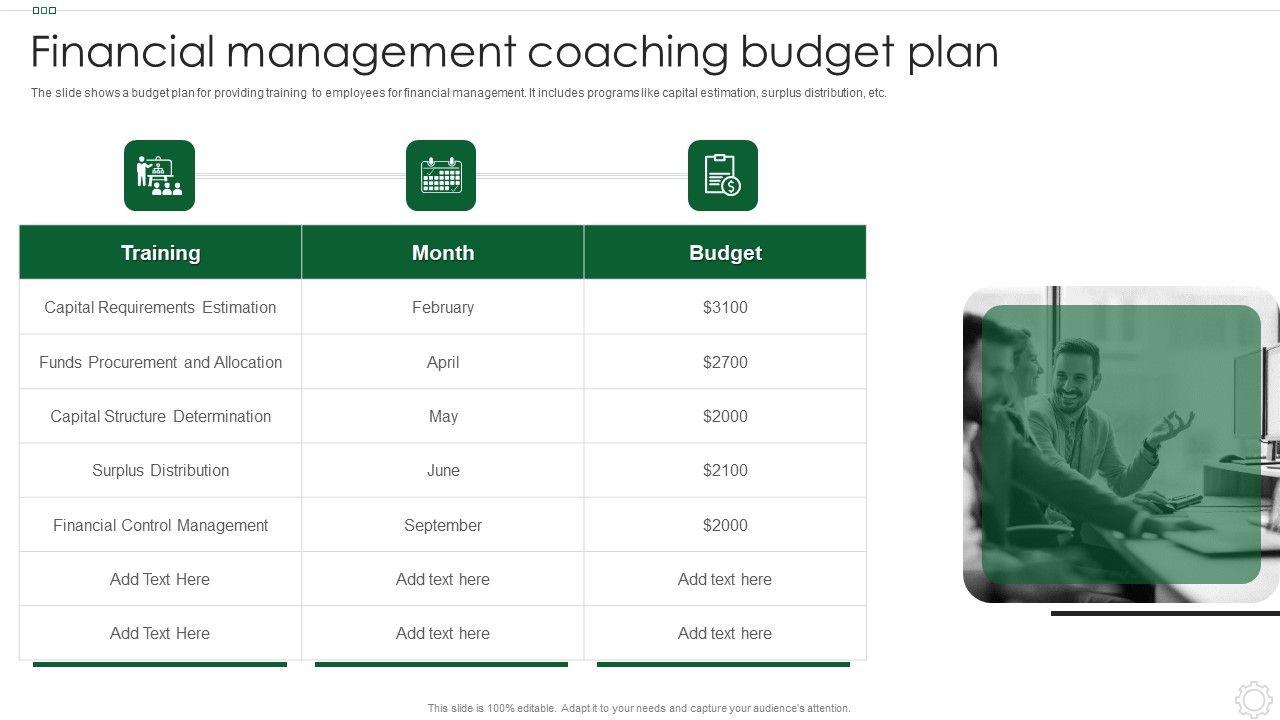 Financial management coaching budget plan

The slide shows a budget plan for providing training to employees for financial management. It includes programs like capital estimation, surplus distribution, etc.

| Training | Month | Budget |
|---|---|---|
| Capital Requirements Estimation | February | \$3100 |
| Funds Procurement and Allocation | April | \$2700 |
| Capital Structure Determination | May | \$2000 |
| Surplus Distribution | June | \$2100 |
| Financial Control Management | September | \$2000 |
| Add Text Here | Add text here | Add text here |
| Add Text Here | Add text here | Add text here |

This slide is 100% editable. Adapt it to your needs and capture your audience's attention.